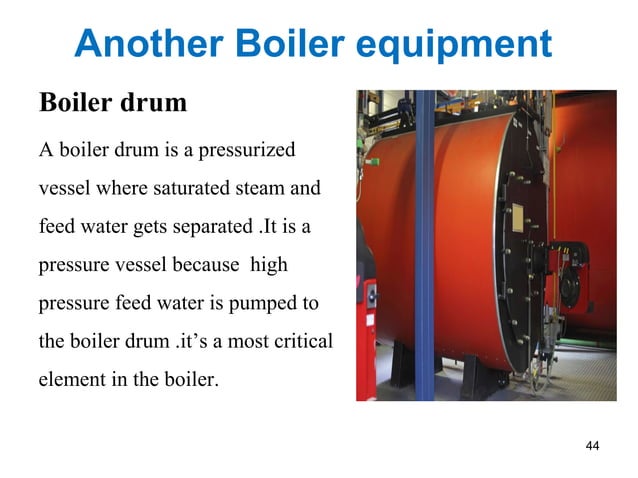 Another Boiler equipment

Boiler drum

A boiler drum is a pressurized vessel where saturated steam and feed water gets separated .It is a pressure vessel because high pressure feed water is pumped to the boiler drum .it's a most critical element in the boiler.

44